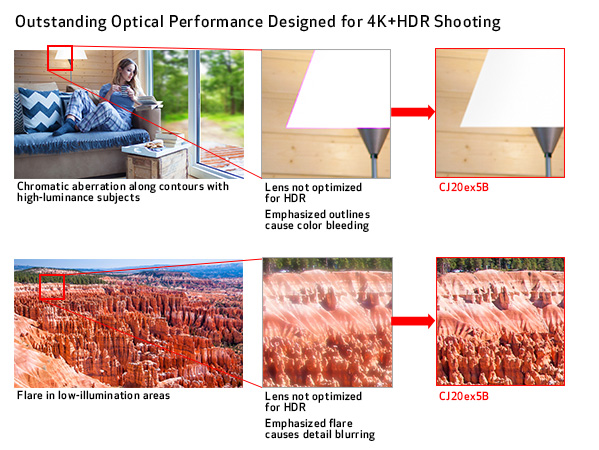 Outstanding Optical Performance Designed for 4K+HDR Shooting

Chromatic aberration along contours with high-luminance subjects

Lens not optimized for HDR

Emphasized outlines cause color bleeding

CJ20ex5B

Flare in low-illumination areas

Lens not optimized for HDR

Emphasized flare causes detail blurring

CJ20ex5B